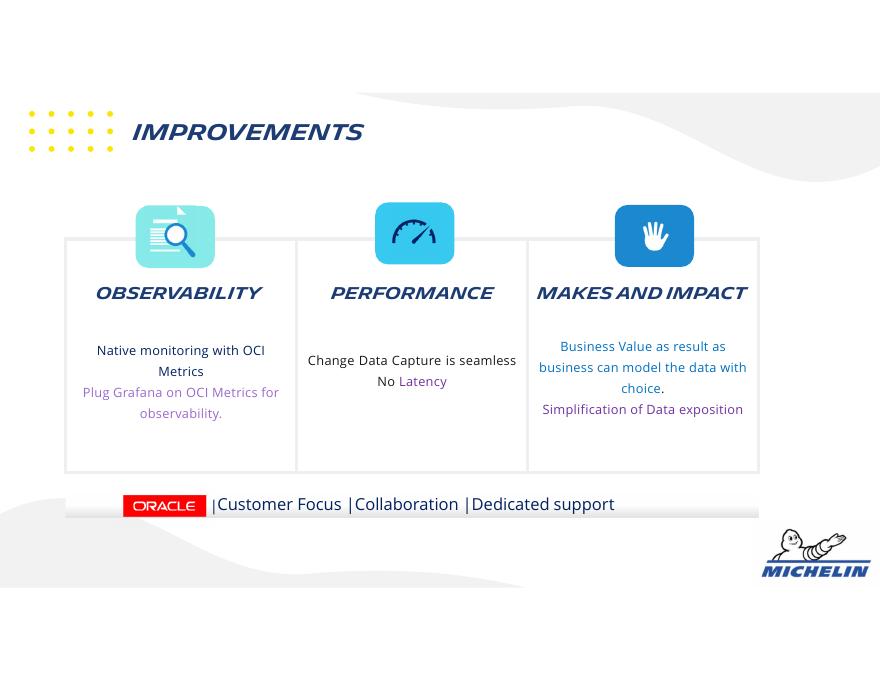 IMPROVEMENTS

OBSERVABILITY

Native monitoring with OCI Metrics
Plug Grafana on OCI Metrics for observability.

PERFORMANCE

Change Data Capture is seamless
No Latency

MAKES AND IMPACT

Business Value as result as business can model the data with choice.
Simplification of Data exposition

ORACLE |Customer Focus |Collaboration |Dedicated support

MICHELIN